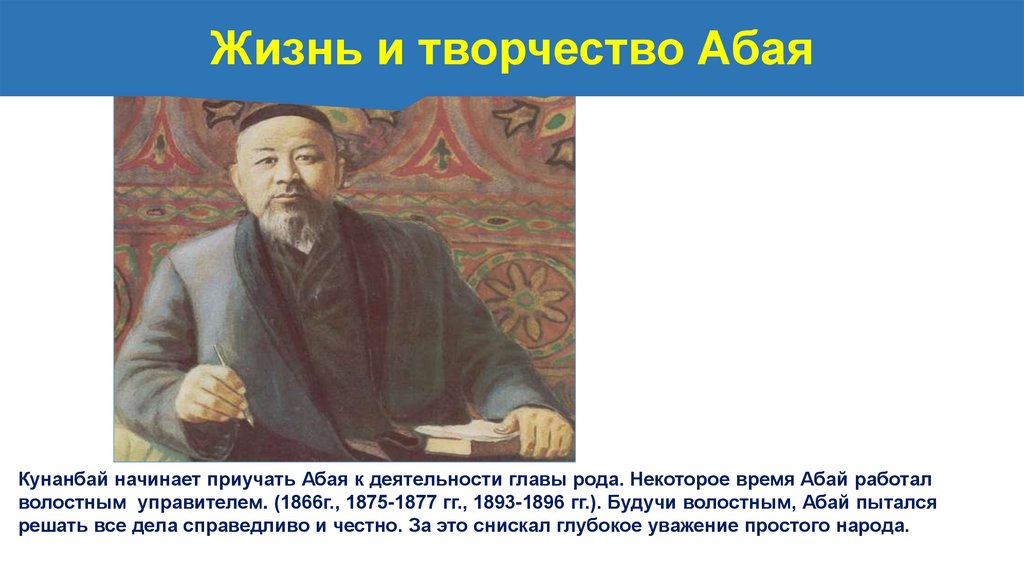 Жизнь и творчество Абая

Кунанбай начинает приучать Абая к деятельности главы рода. Некоторое время Абай работал волостным управителем. (1866г., 1875-1877 гг., 1893-1896 гг.). Будучи волостным, Абай пытался решать все дела справедливо и честно. За это снискал глубокое уважение простого народа.